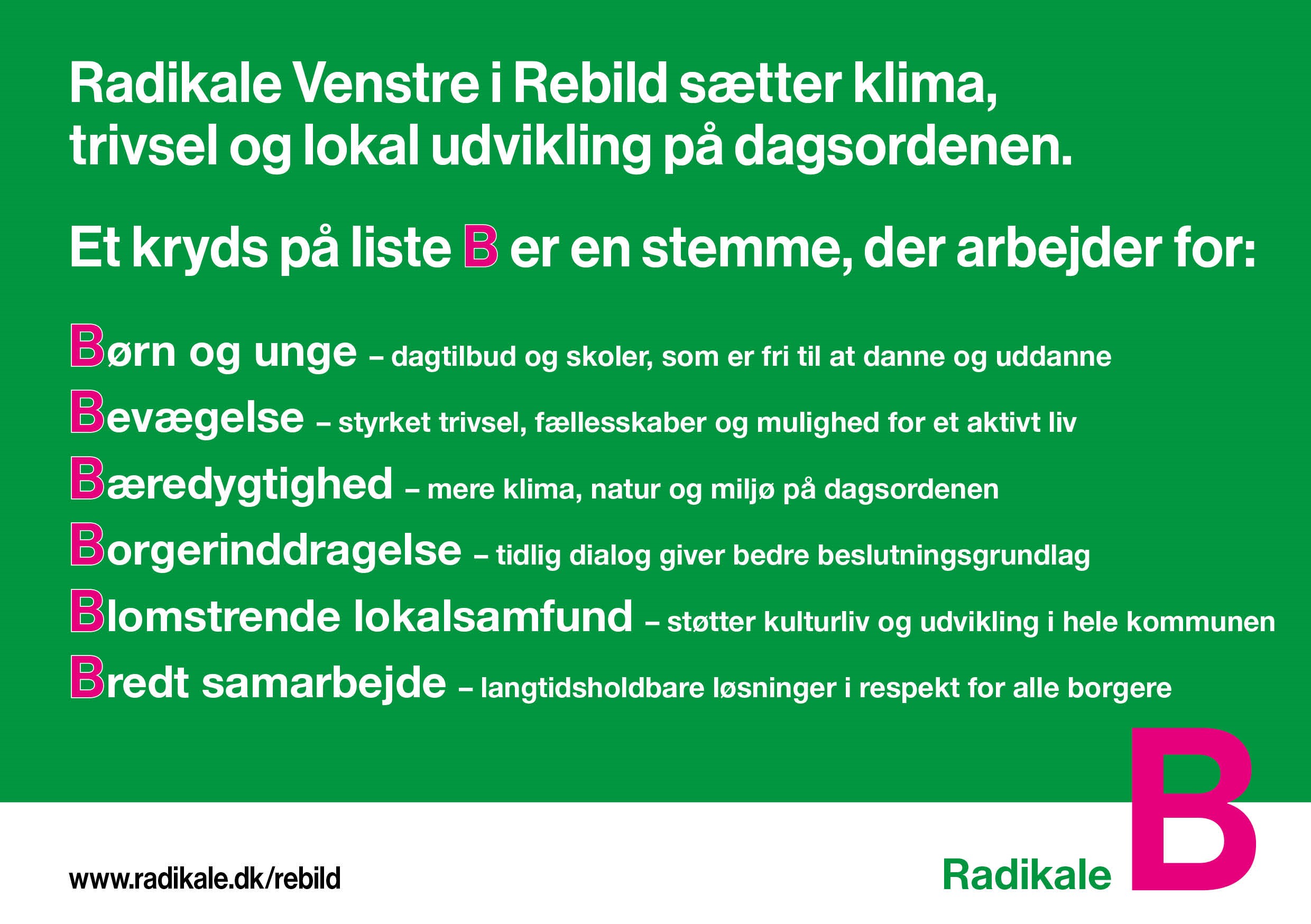 Radikale Venstre i Rebild sætter klima, trivsel og lokal udvikling på dagsordenen.

Et kryds på liste B er en stemme, der arbejder for:

Børn og unge – dagtilbud og skoler, som er fri til at danne og uddanne

Bevægelse – styrket trivsel, fællesskaber og mulighed for et aktivt liv

Bæredygtighed – mere klima, natur og miljø på dagsordenen

Borgerinddragelse – tidlig dialog giver bedre beslutningsgrundlag

Blomstrende lokalsamfund – støtter kulturliv og udvikling i hele kommunen

Bredt samarbejde – langtidsholdbare løsninger i respekt for alle borgere

www.radikale.dk/rebild

Radikale B